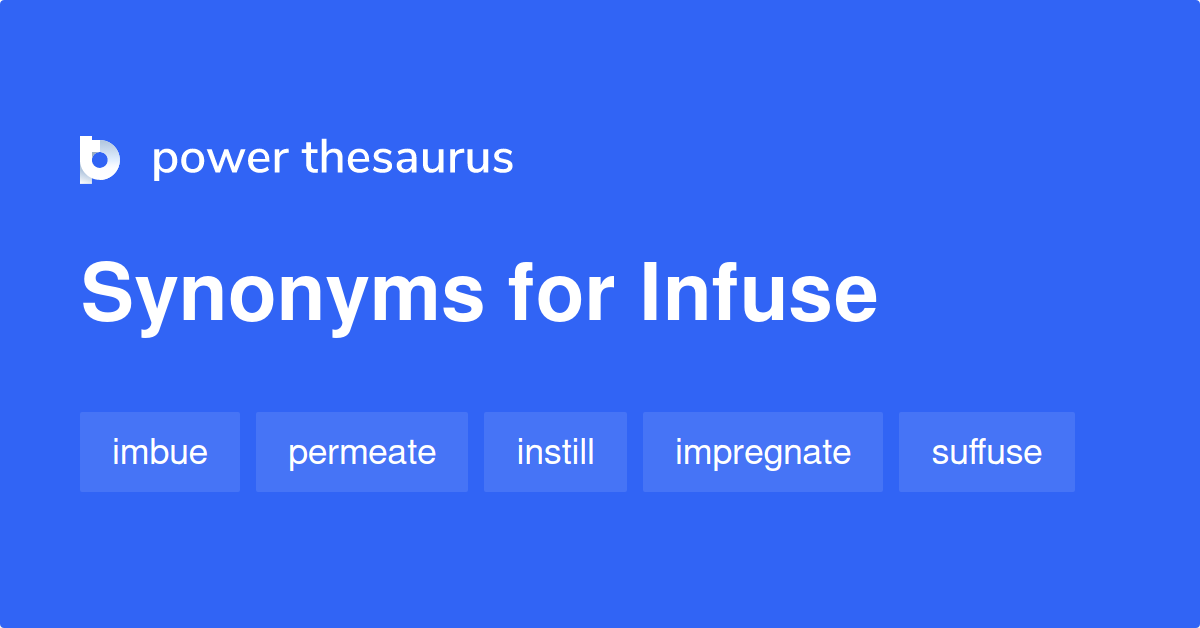 power thesaurus

Synonyms for Infuse

imbue permeate instill impregnate suffuse